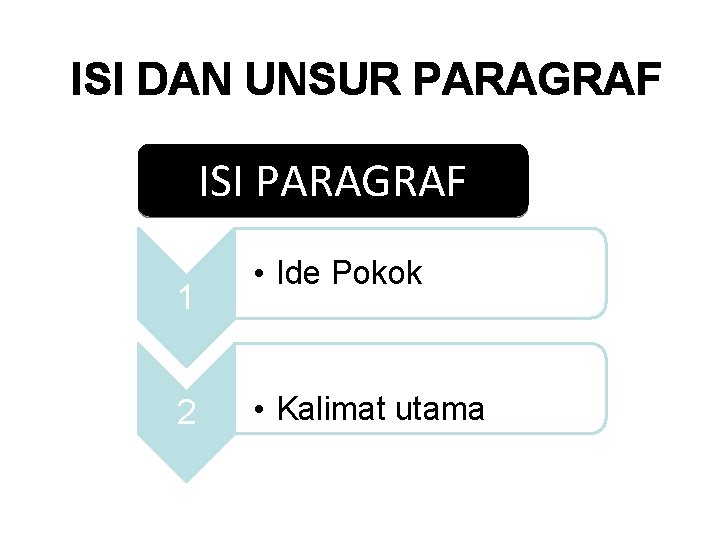 ISI DAN UNSUR PARAGRAF

ISI PARAGRAF

1

• Ide Pokok

2

• Kalimat utama